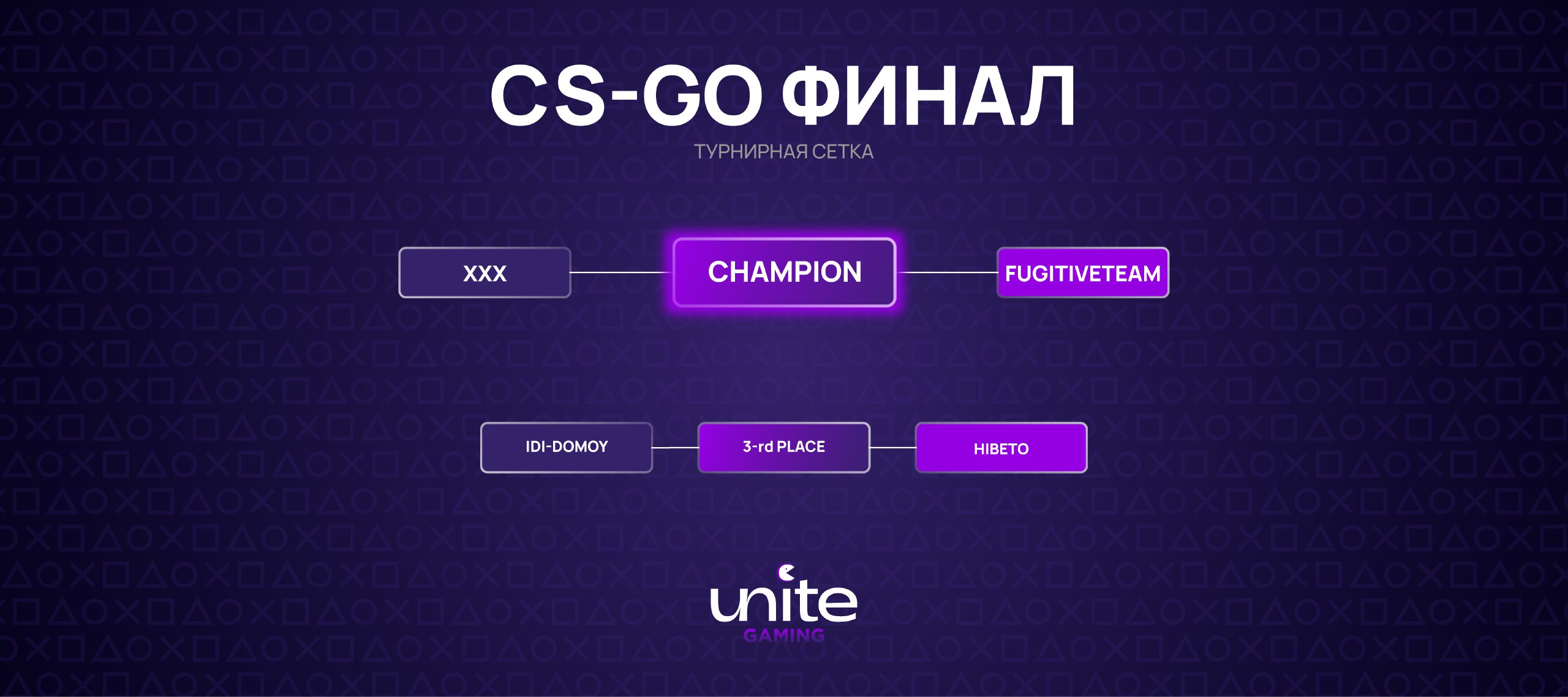 CS-GO ФИНАЛ
ТУРНИРНАЯ СЕТКА

XXX

CHAMPION

FUGITIVETEAM

IDI-DOMOY

3-rd PLACE

HIBETO

unite
GAMING